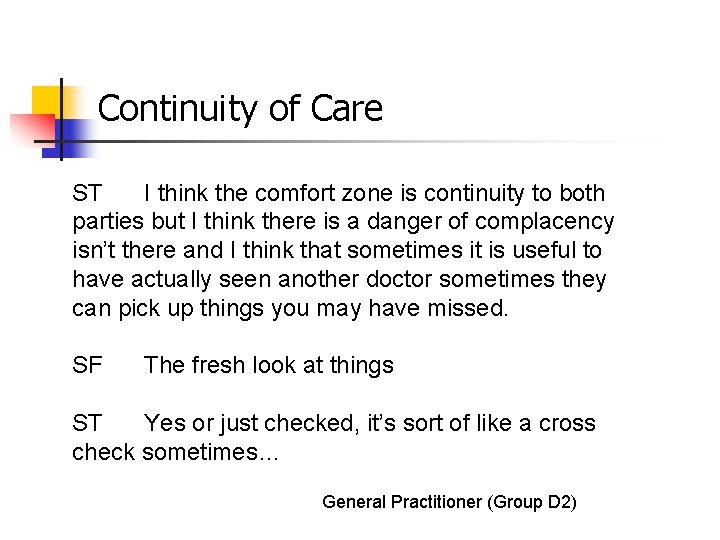 Continuity of Care

ST I think the comfort zone is continuity to both parties but I think there is a danger of complacency isn't there and I think that sometimes it is useful to have actually seen another doctor sometimes they can pick up things you may have missed.

SF The fresh look at things

ST Yes or just checked, it's sort of like a cross check sometimes...

General Practitioner (Group D2)